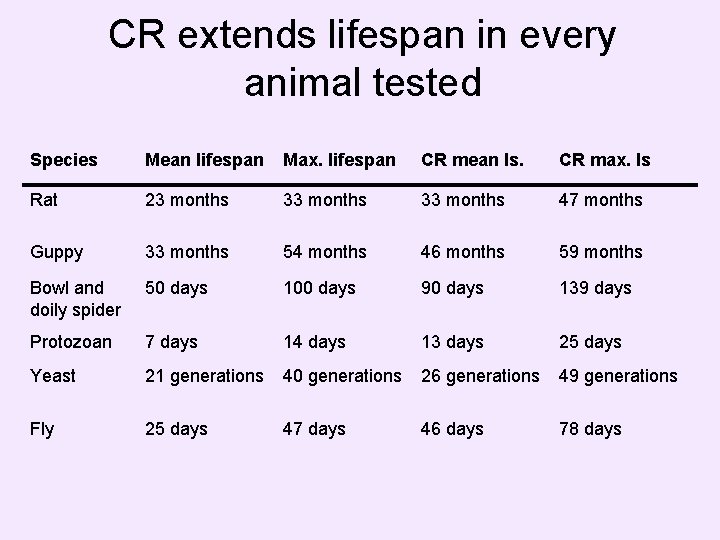 CR extends lifespan in every animal tested

| Species | Mean lifespan | Max. lifespan | CR mean ls. | CR max. ls |
|---|---|---|---|---|
| Rat | 23 months | 33 months | 33 months | 47 months |
| Guppy | 33 months | 54 months | 46 months | 59 months |
| Bowl and doily spider | 50 days | 100 days | 90 days | 139 days |
| Protozoan | 7 days | 14 days | 13 days | 25 days |
| Yeast | 21 generations | 40 generations | 26 generations | 49 generations |
| Fly | 25 days | 47 days | 46 days | 78 days |